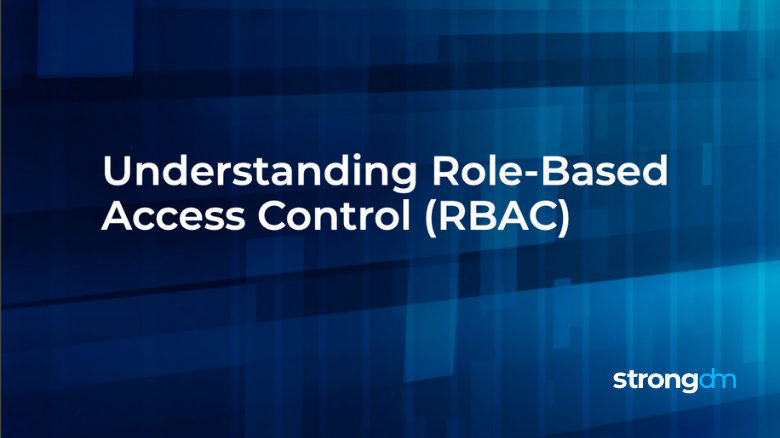 Understanding Role-Based Access Control (RBAC)

strongdm